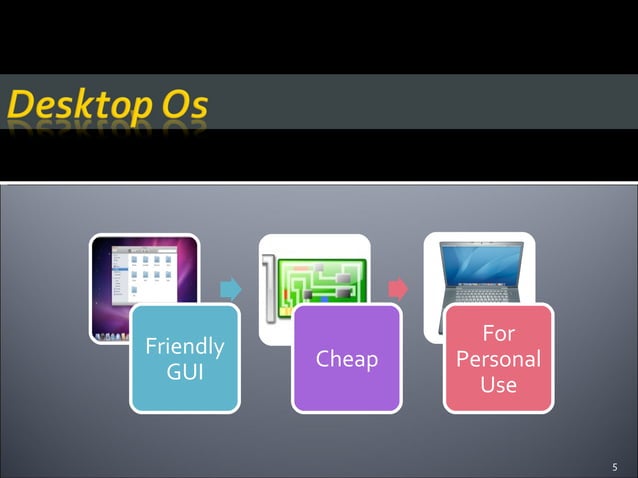 Desktop Os

Friendly GUI

Cheap

For Personal Use

5